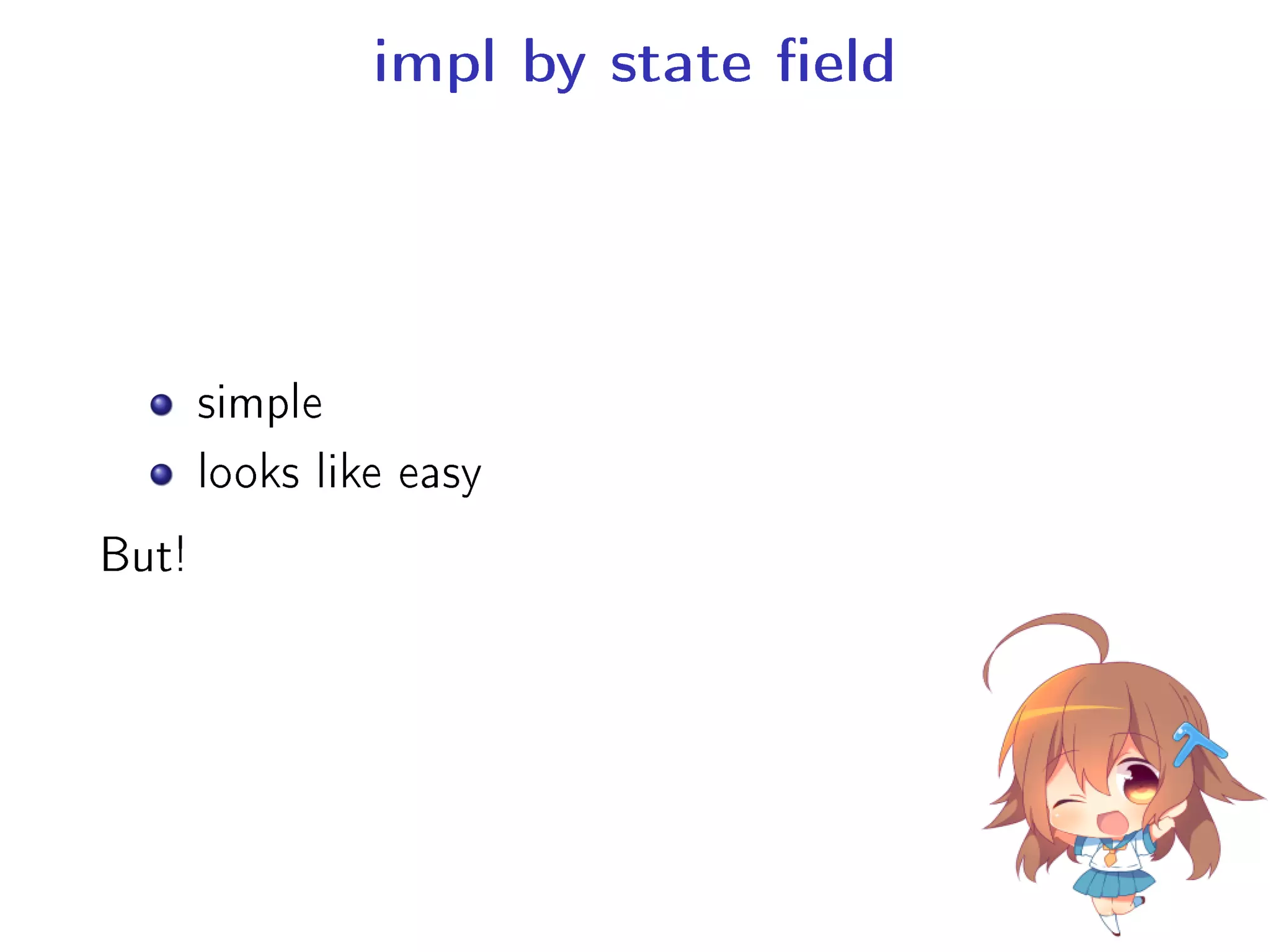 impl by state field

- simple
- looks like easy

But!